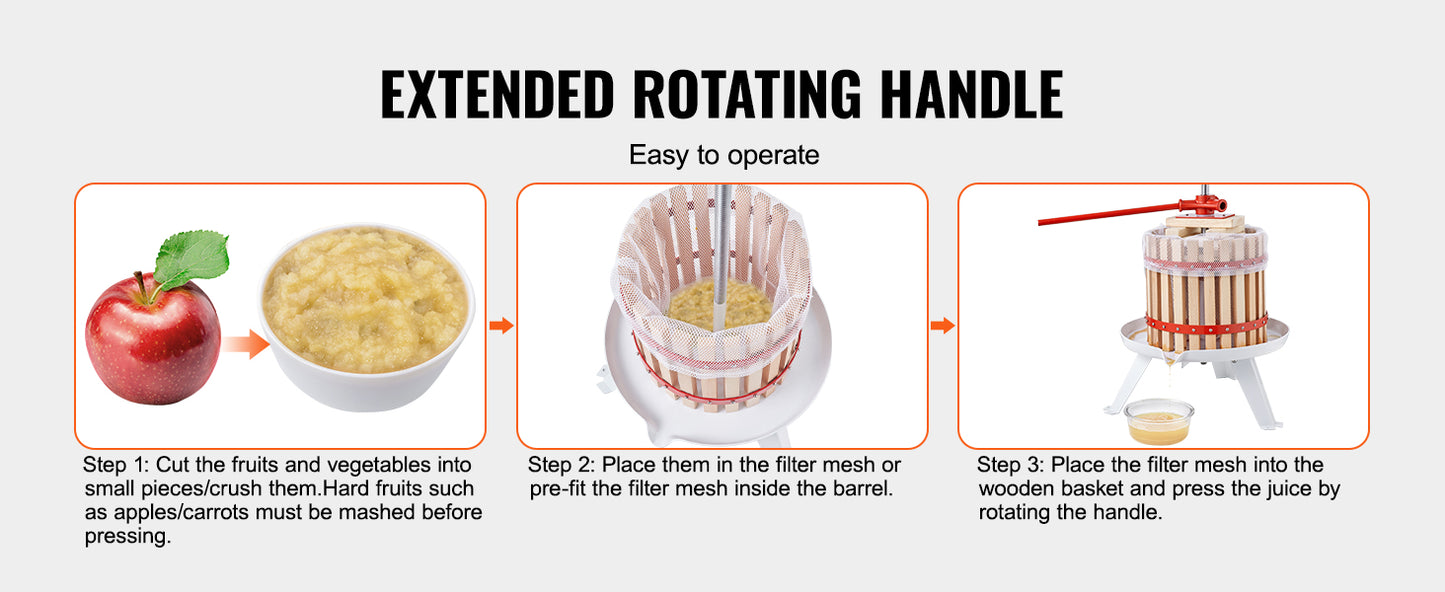 EXTENDED ROTATING HANDLE

Easy to operate

Step 1: Cut the fruits and vegetables into small pieces/crush them.Hard fruits such as apples/carrots must be mashed before pressing.

Step 2: Place them in the filter mesh or pre-fit the filter mesh inside the barrel.

Step 3: Place the filter mesh into the wooden basket and press the juice by rotating the handle.